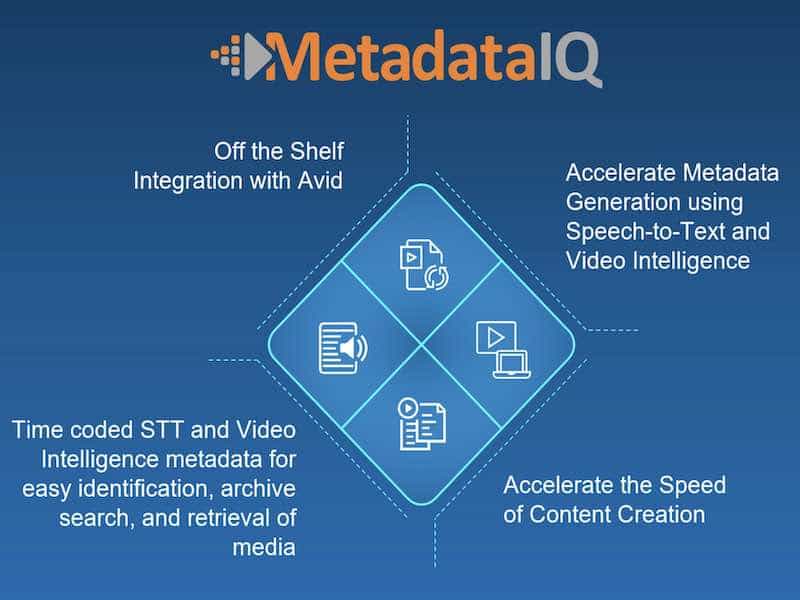 MetadataIQ

Off the Shelf Integration with Avid

Accelerate Metadata Generation using Speech-to-Text and Video Intelligence

Time coded STT and Video Intelligence metadata for easy identification, archive search, and retrieval of media

Accelerate the Speed of Content Creation